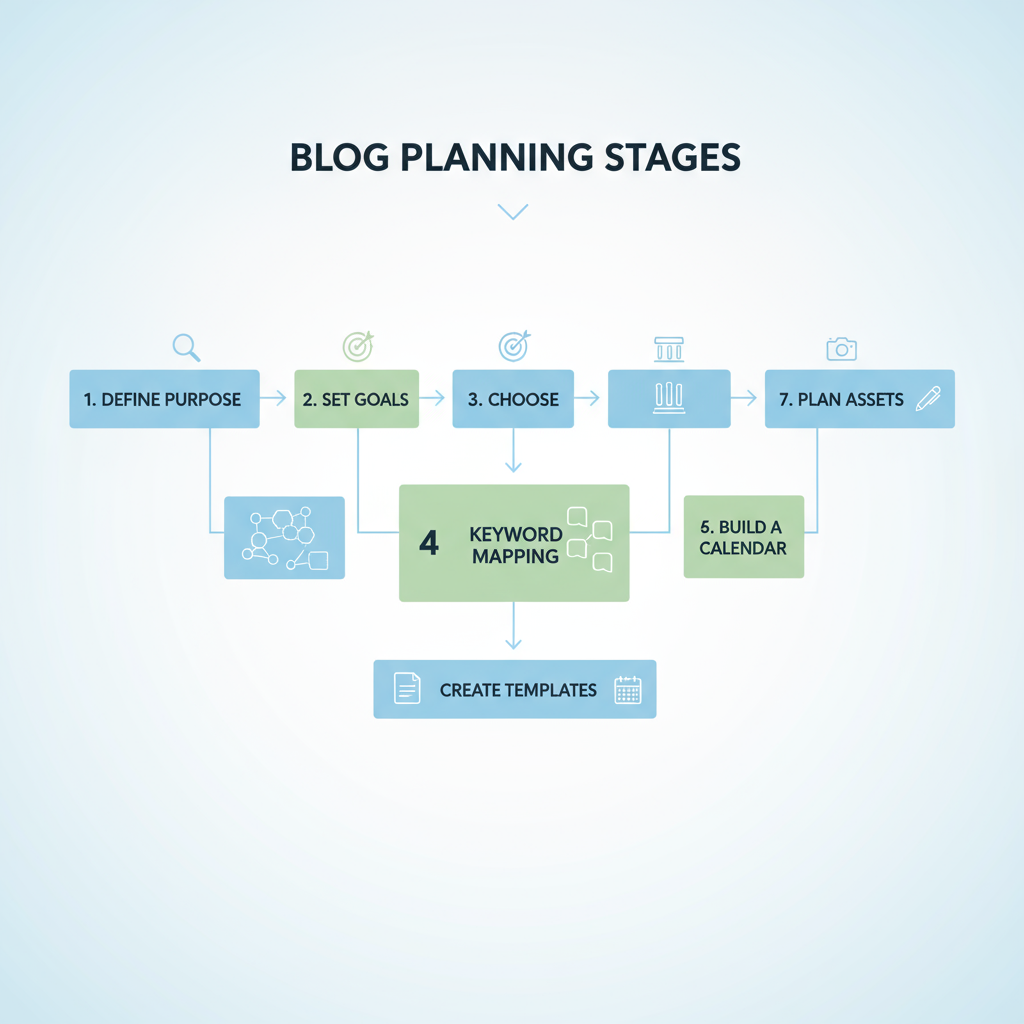 BLOG PLANNING STAGES

1. DEFINE PURPOSE

2. SET GOALS

3. CHOOSE

7. PLAN ASSETS

4 KEYWORD MAPPING

5. BUILD A CALENDAR

CREATE TEMPLATES